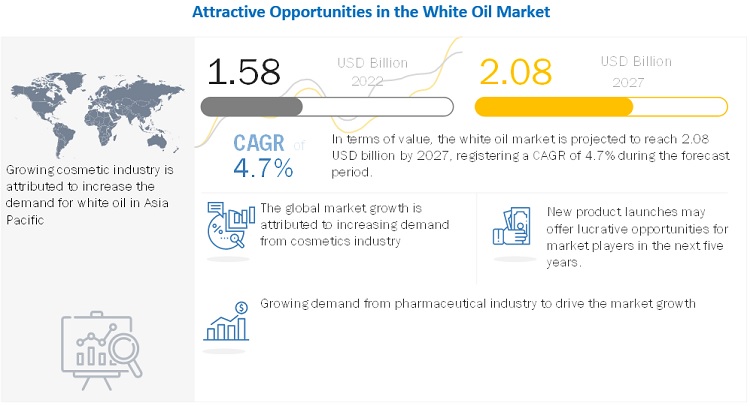 Attractive Opportunities in the White Oil Market

Growing cosmetic industry is attributed to increase the demand for white oil in Asia Pacific

1.58 USD Billion 2022

2.08 USD Billion 2027

CAGR of 4.7%

In terms of value, the white oil market is projected to reach 2.08 USD billion by 2027, registering a CAGR of 4.7% during the forecast period.

The global market growth is attributed to increasing demand from cosmetics industry

New product launches may offer lucrative opportunities for market players in the next five years.

Growing demand from pharmaceutical industry to drive the market growth